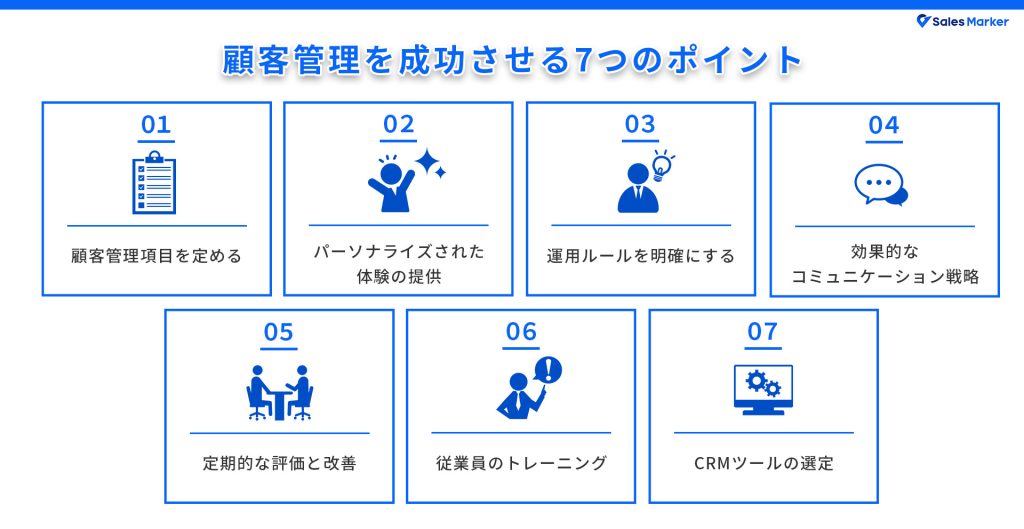 Sales Marker

顧客管理を成功させる7つのポイント

01
顧客管理項目を定める

02
パーソナライズされた体験の提供

03
運用ルールを明確にする

04
効果的なコミュニケーション戦略

05
定期的な評価と改善

06
従業員のトレーニング

07
CRMツールの選定